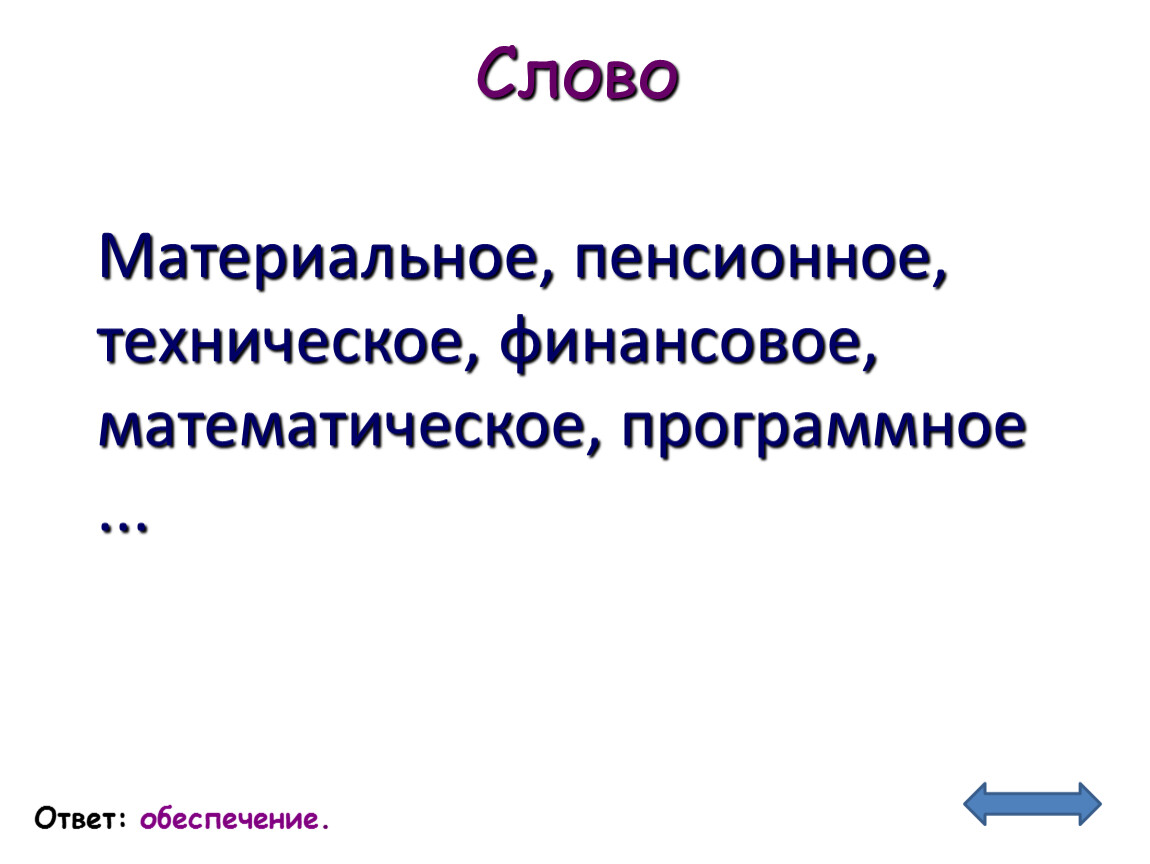 Слово

Материальное, пенсионное, техническое, финансовое, математическое, программное …

Ответ: обеспечение.